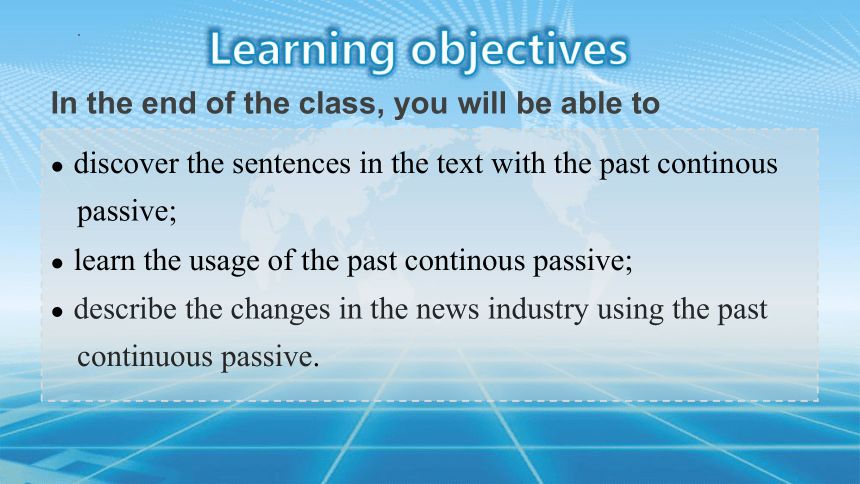 Learning objectives

In the end of the class, you will be able to

• discover the sentences in the text with the past continous passive;

• learn the usage of the past continous passive;

• describe the changes in the news industry using the past continuous passive.